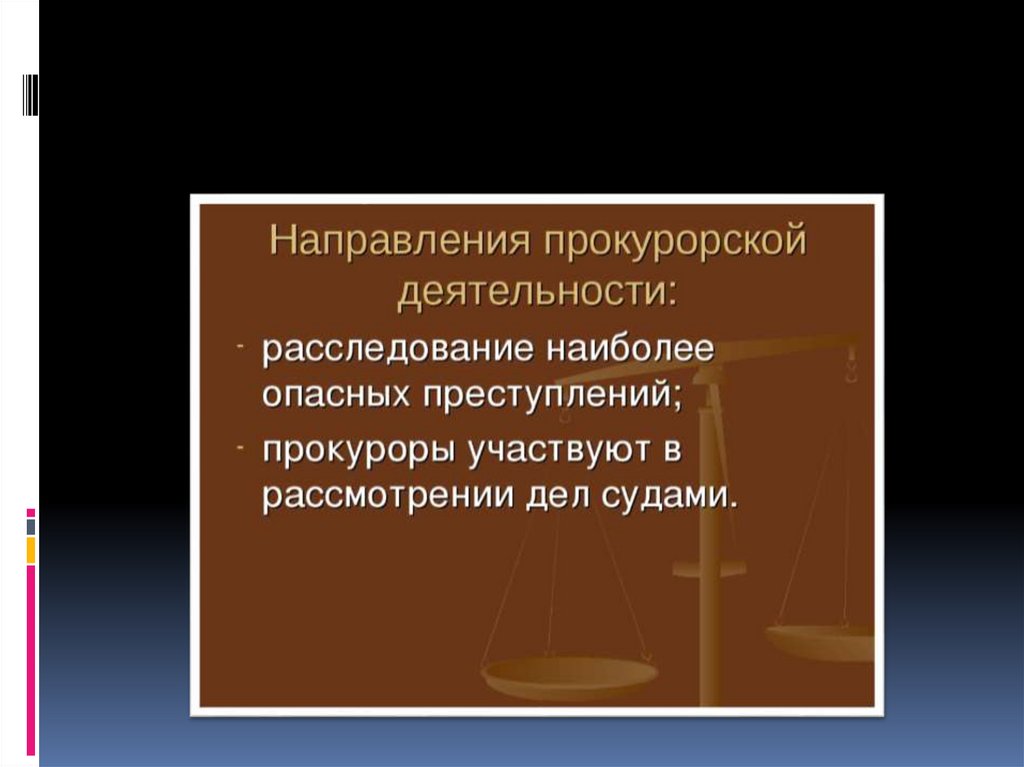 Направления прокурорской деятельности:

- расследование наиболее опасных преступлений;
- прокуроры участвуют в рассмотрении дел судами.